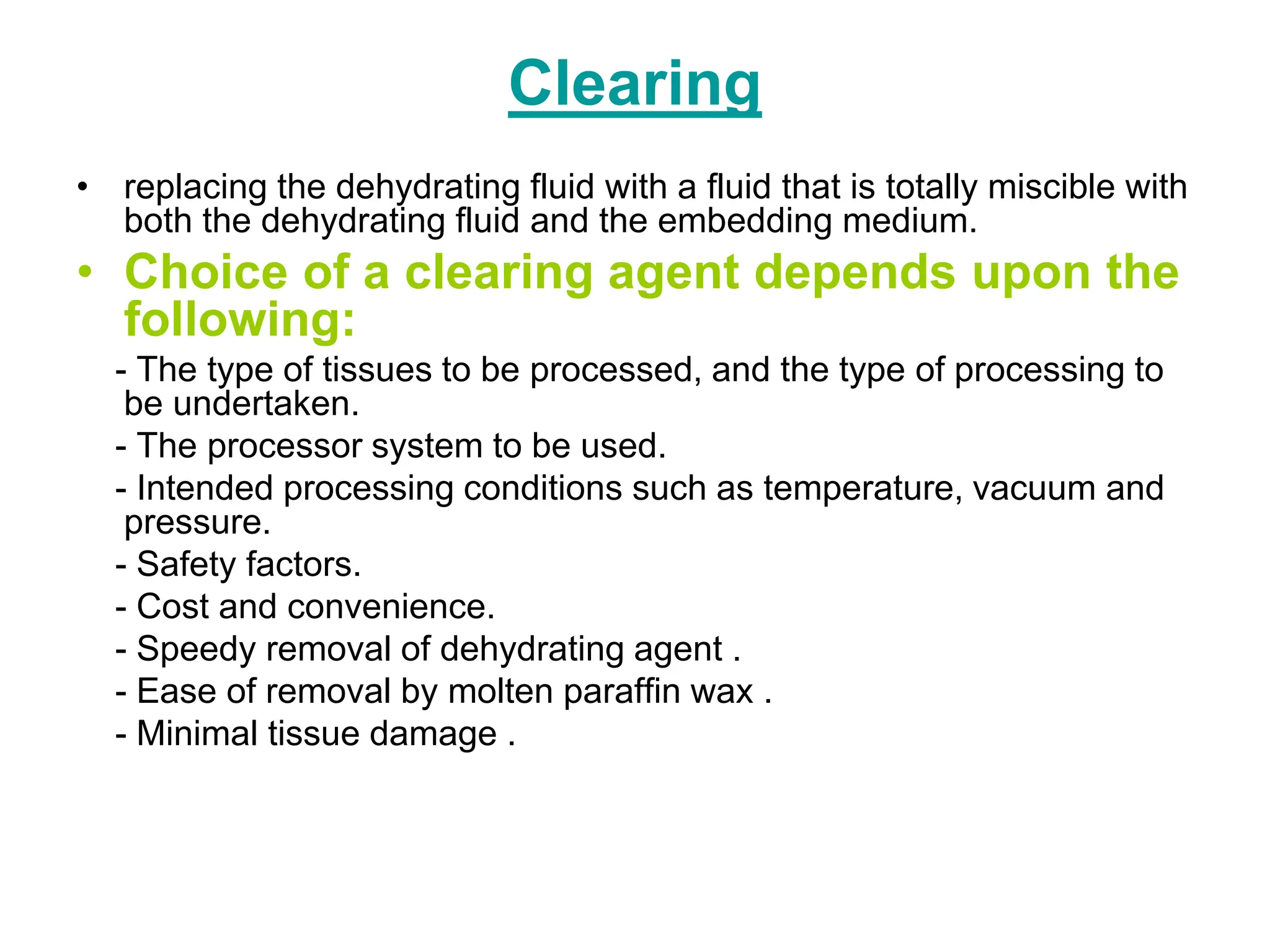 Clearing

• replacing the dehydrating fluid with a fluid that is totally miscible with both the dehydrating fluid and the embedding medium.

• Choice of a clearing agent depends upon the following:

- The type of tissues to be processed, and the type of processing to be undertaken.

- The processor system to be used.

- Intended processing conditions such as temperature, vacuum and pressure.

- Safety factors.

- Cost and convenience.

- Speedy removal of dehydrating agent .

- Ease of removal by molten paraffin wax .

- Minimal tissue damage .